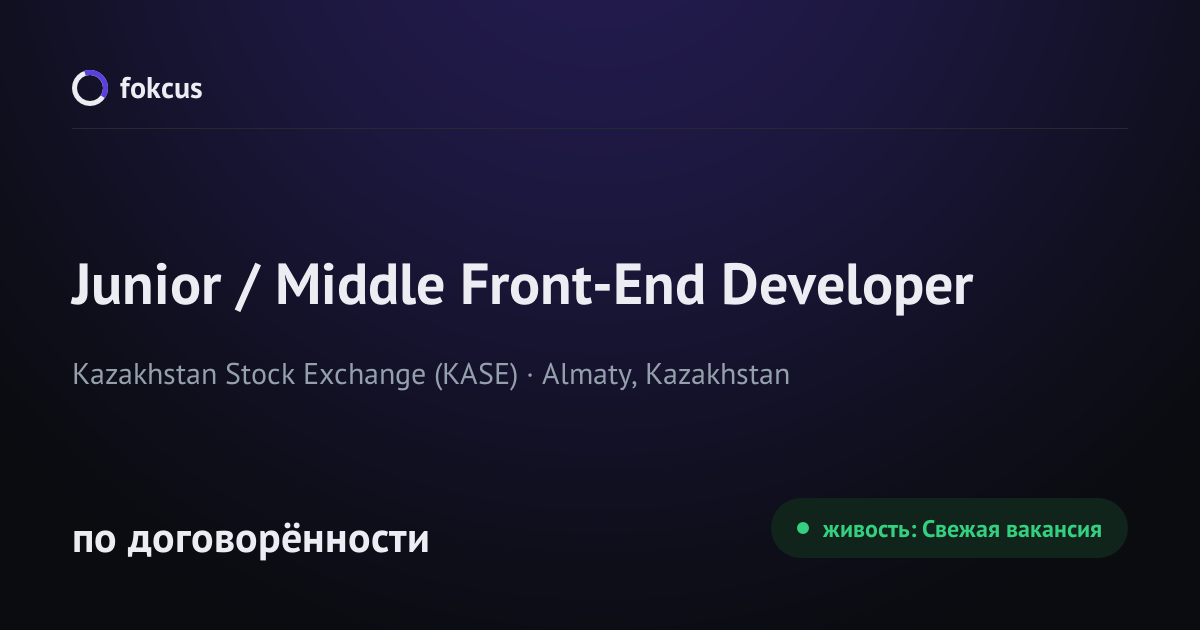 fokcus

Junior / Middle Front-End Developer

Kazakhstan Stock Exchange (KASE) · Almaty, Kazakhstan

по договорённости

живость: Свежая вакансия